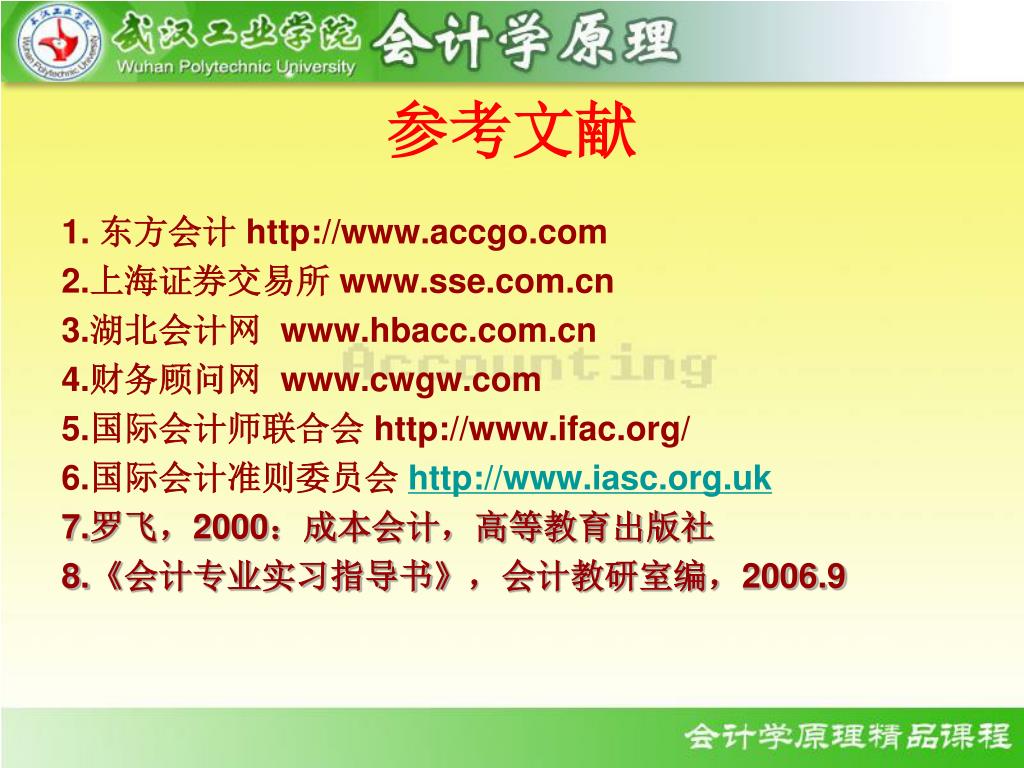 武汉工业学院 Wuhan Polytechnic University 会计学原理

参考文献

1. 东方会计 http://www.accgo.com
2.上海证券交易所 www.sse.com.cn
3.湖北会计网 www.hbacc.com.cn
4.财务顾问网 www.cwgw.com
5.国际会计师联合会 http://www.ifac.org/
6.国际会计准则委员会 http://www.iasc.org.uk
7.罗飞，2000：成本会计，高等教育出版社
8.《会计专业实习指导书》，会计教研室编，2006.9

Accounting

会计学原理精品课程